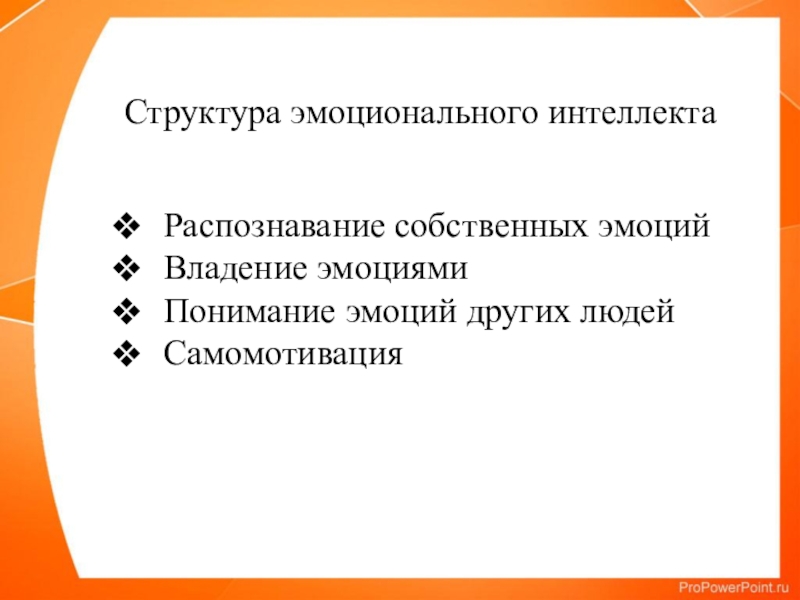 Структура эмоционального интеллекта

❖ Распознавание собственных эмоций
❖ Владение эмоциями
❖ Понимание эмоций других людей
❖ Самомотивация

ProPowerPoint.ru